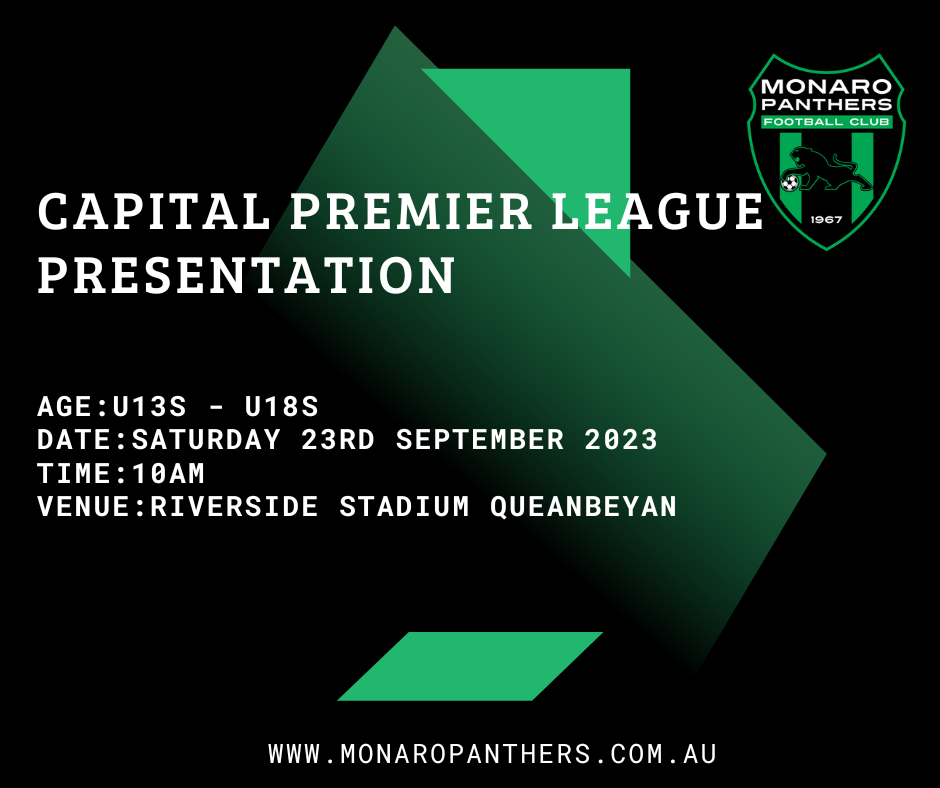 MONARO PANTHERS
FOOTBALL CLUB
1967

CAPITAL PREMIER LEAGUE PRESENTATION

AGE:U13S - U18S
DATE:SATURDAY 23RD SEPTEMBER 2023
TIME:10AM
VENUE:RIVERSIDE STADIUM QUEANBEYAN

WWW.MONAROPANTHERS.COM.AU